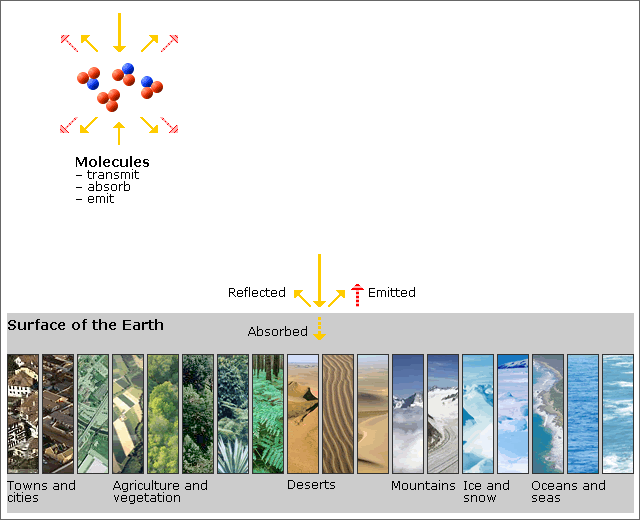 Molecules
– transmit
– absorb
– emit

Reflected

Emitted

Surface of the Earth

Absorbed

Towns and cities

Agriculture and vegetation

Deserts

Mountains

Ice and snow

Oceans and seas